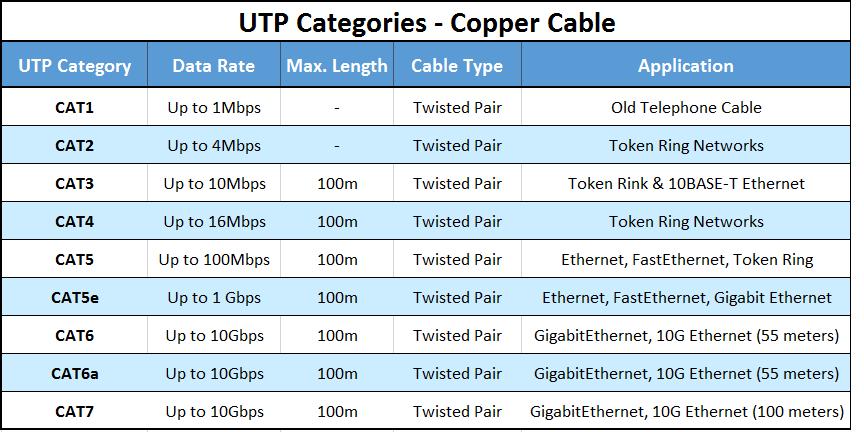 UTP Categories - Copper Cable

| UTP Category | Data Rate | Max. Length | Cable Type | Application |
|---|---|---|---|---|
| CAT1 | Up to 1Mbps | - | Twisted Pair | Old Telephone Cable |
| CAT2 | Up to 4Mbps | - | Twisted Pair | Token Ring Networks |
| CAT3 | Up to 10Mbps | 100m | Twisted Pair | Token Rink & 10BASE-T Ethernet |
| CAT4 | Up to 16Mbps | 100m | Twisted Pair | Token Ring Networks |
| CAT5 | Up to 100Mbps | 100m | Twisted Pair | Ethernet, FastEthernet, Token Ring |
| CAT5e | Up to 1 Gbps | 100m | Twisted Pair | Ethernet, FastEthernet, Gigabit Ethernet |
| CAT6 | Up to 10Gbps | 100m | Twisted Pair | GigabitEthernet, 10G Ethernet (55 meters) |
| CAT6a | Up to 10Gbps | 100m | Twisted Pair | GigabitEthernet, 10G Ethernet (55 meters) |
| CAT7 | Up to 10Gbps | 100m | Twisted Pair | GigabitEthernet, 10G Ethernet (100 meters) |